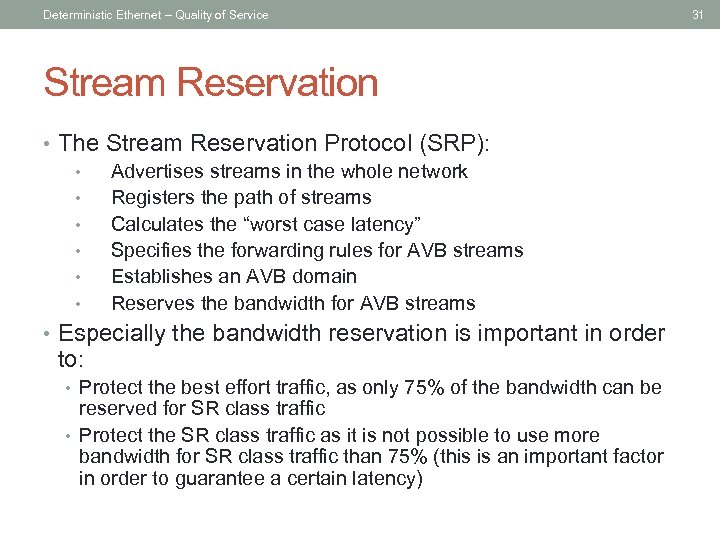 Deterministic Ethernet – Quality of Service

31

Stream Reservation

• The Stream Reservation Protocol (SRP):
• Advertises streams in the whole network
• Registers the path of streams
• Calculates the "worst case latency"
• Specifies the forwarding rules for AVB streams
• Establishes an AVB domain
• Reserves the bandwidth for AVB streams
• Especially the bandwidth reservation is important in order to:
• Protect the best effort traffic, as only 75% of the bandwidth can be reserved for SR class traffic
• Protect the SR class traffic as it is not possible to use more bandwidth for SR class traffic than 75% (this is an important factor in order to guarantee a certain latency)